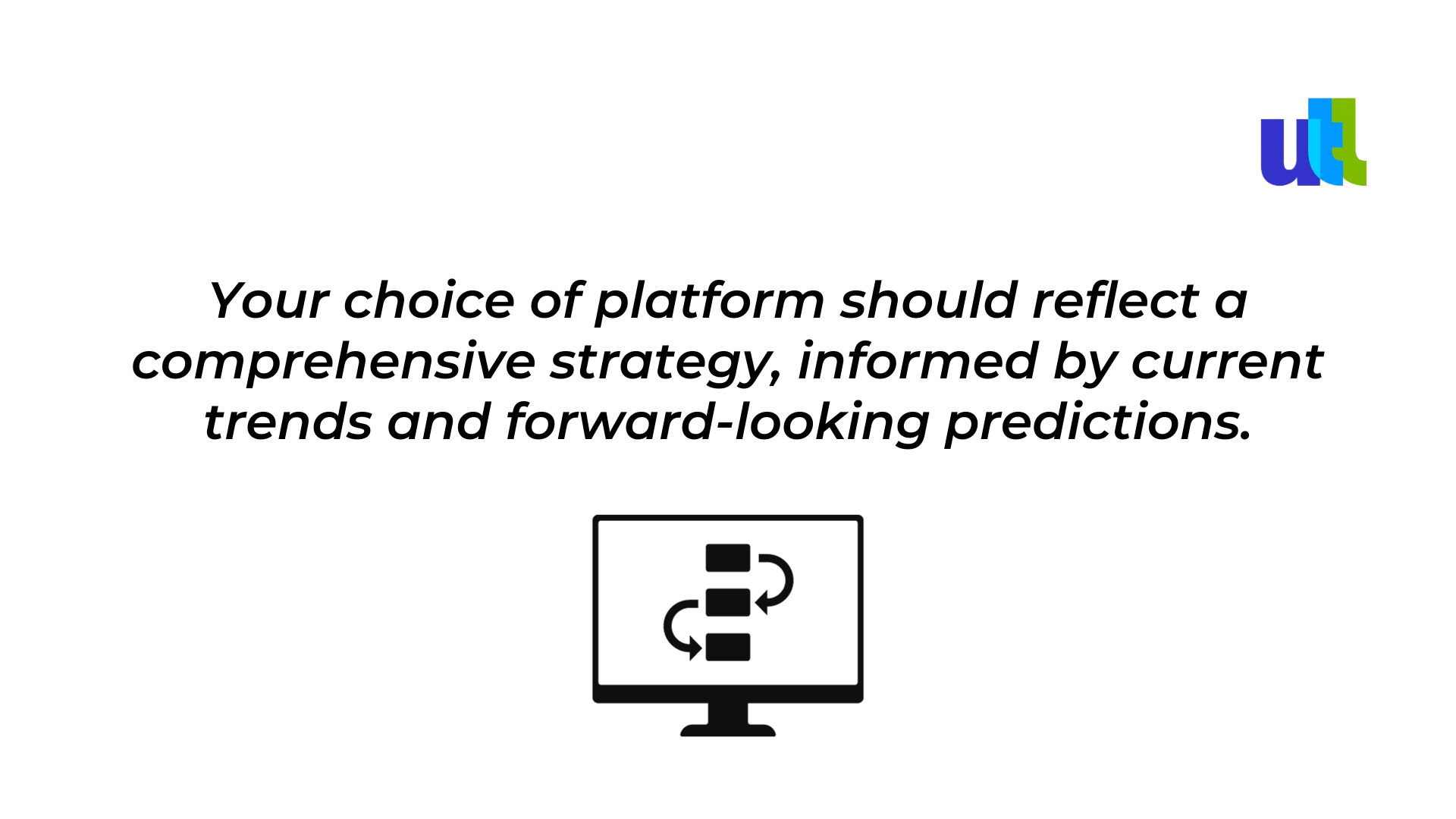 utl

Your choice of platform should reflect a comprehensive strategy, informed by current trends and forward-looking predictions.